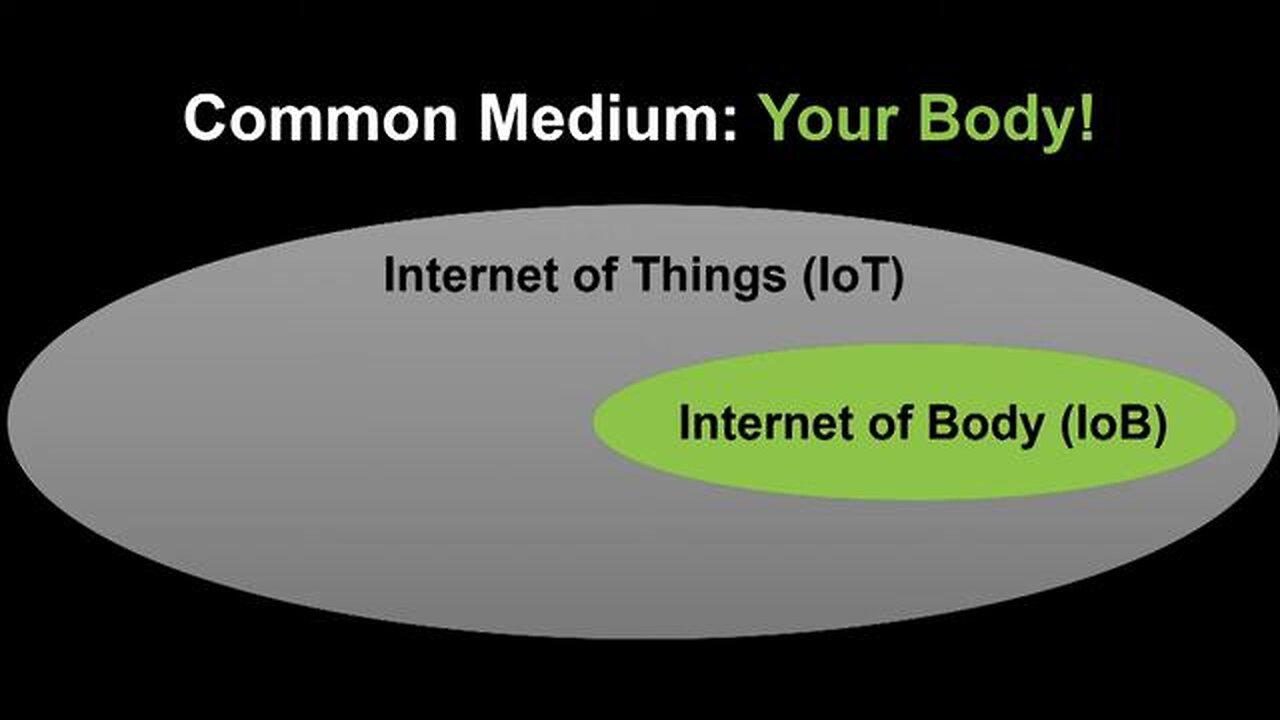 Common Medium: Your Body!

Internet of Things (IoT)

Internet of Body (IoB)